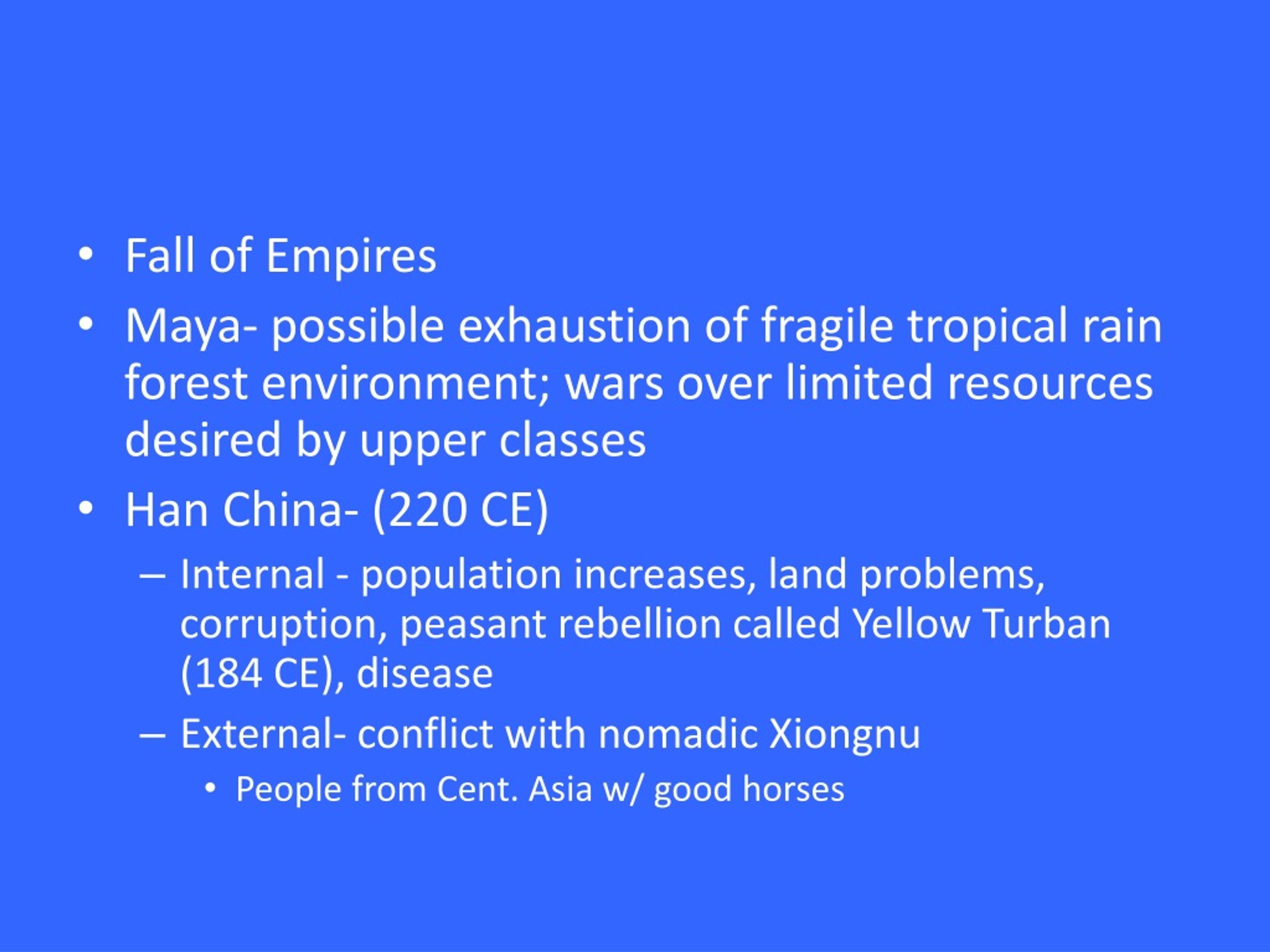 • Fall of Empires
• Maya- possible exhaustion of fragile tropical rain forest environment; wars over limited resources desired by upper classes
• Han China- (220 CE)
– Internal - population increases, land problems, corruption, peasant rebellion called Yellow Turban (184 CE), disease
– External- conflict with nomadic Xiongnu
• People from Cent. Asia w/ good horses